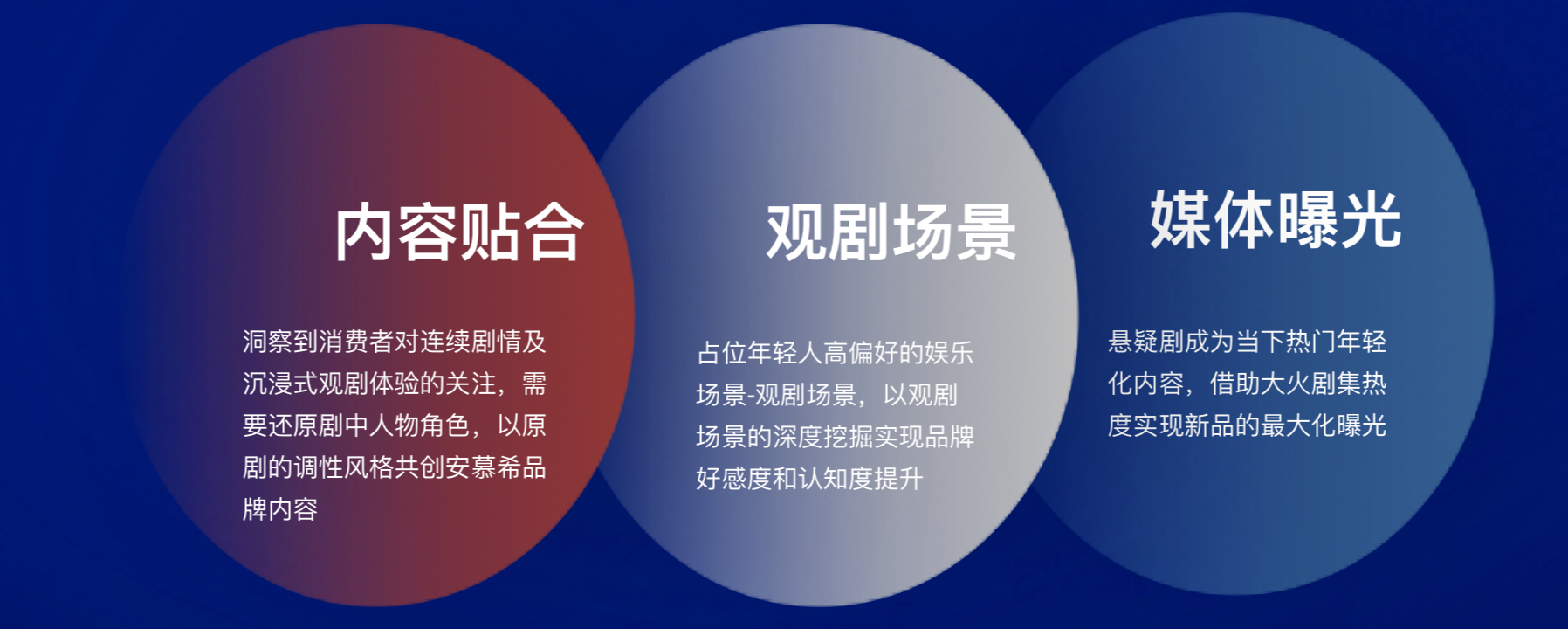 内容贴合

洞察到消费者对连续剧情及沉浸式观剧体验的关注，需要还原剧中人物角色，以原剧的调性风格共创安慕希品牌内容

观剧场景

占位年轻人高偏好的娱乐场景-观剧场景，以观剧场景的深度挖掘实现品牌好感度和认知度提升

媒体曝光

悬疑剧成为当下热门年轻化内容，借助大火剧集热度实现新品的最大化曝光